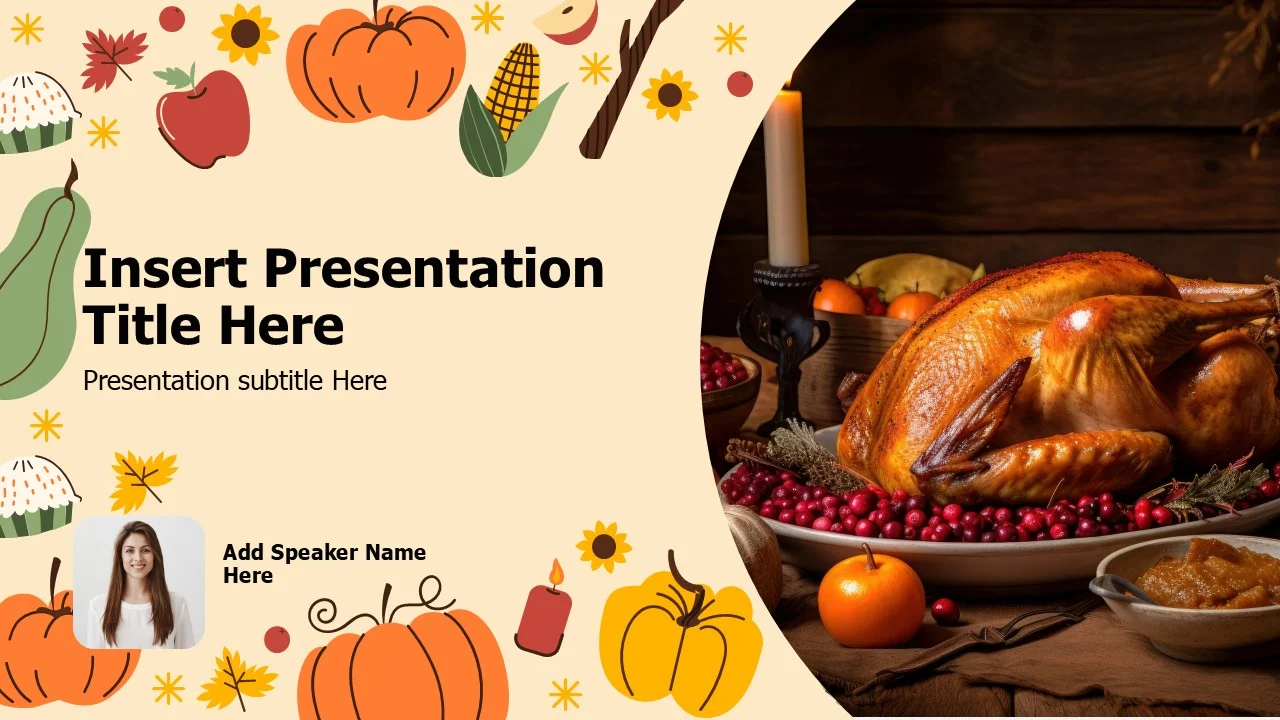 Insert Presentation Title Here

Presentation subtitle Here

Add Speaker Name Here